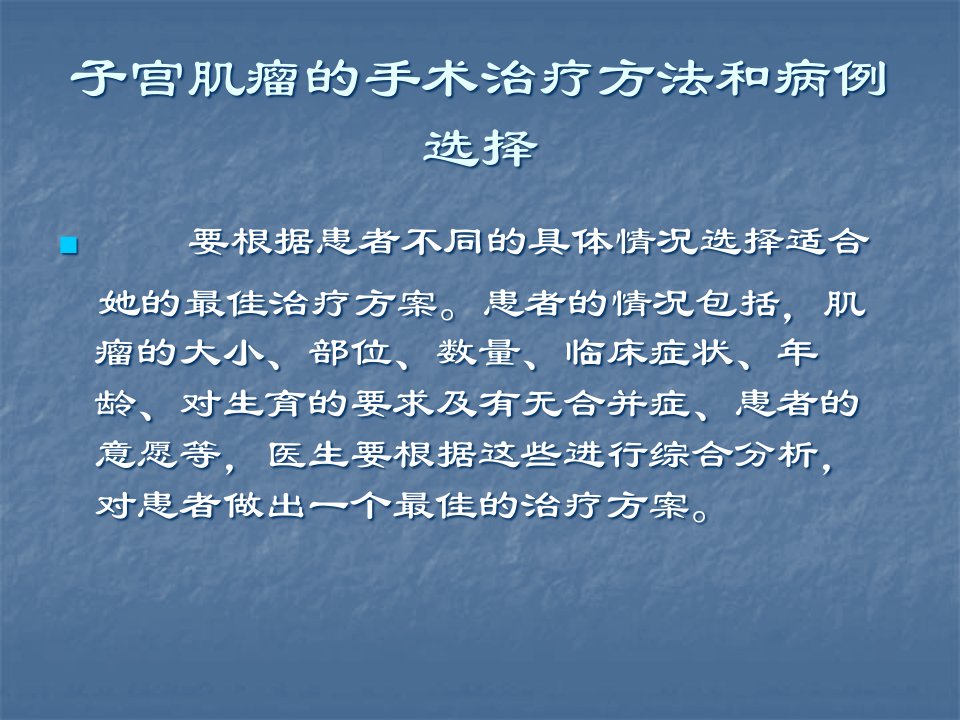 子宫肌瘤的手术治疗方法和病例选择

要根据患者不同的具体情况选择适合她的最佳治疗方案。患者的情况包括，肌瘤的大小、部位、数量、临床症状、年龄、对生育的要求及有无合并症、患者的意愿等，医生要根据这些进行综合分析，对患者做出一个最佳的治疗方案。